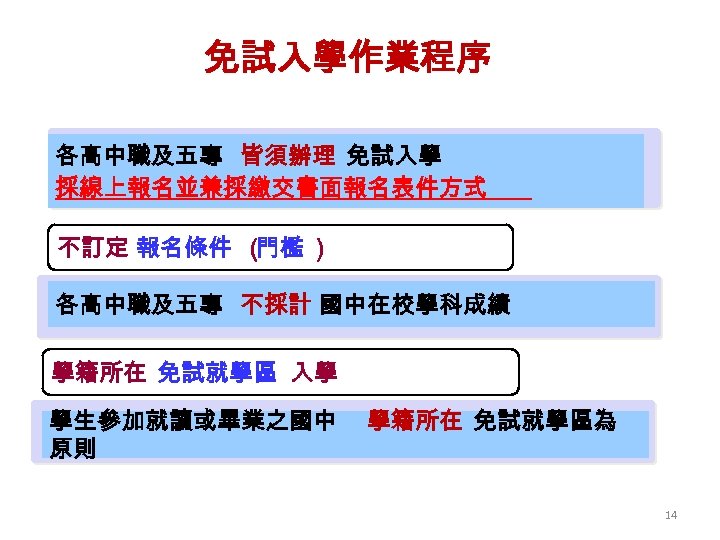 免試入學作業程序

各高中職及五專 皆須辦理 免試入學
採線上報名並兼採繳交書面報名表件方式

不訂定 報名條件 (門檻 )

各高中職及五專 不採計 國中在校學科成績

學籍所在 免試就學區 入學

學生參加就讀或畢業之國中 學籍所在 免試就學區為原則

14